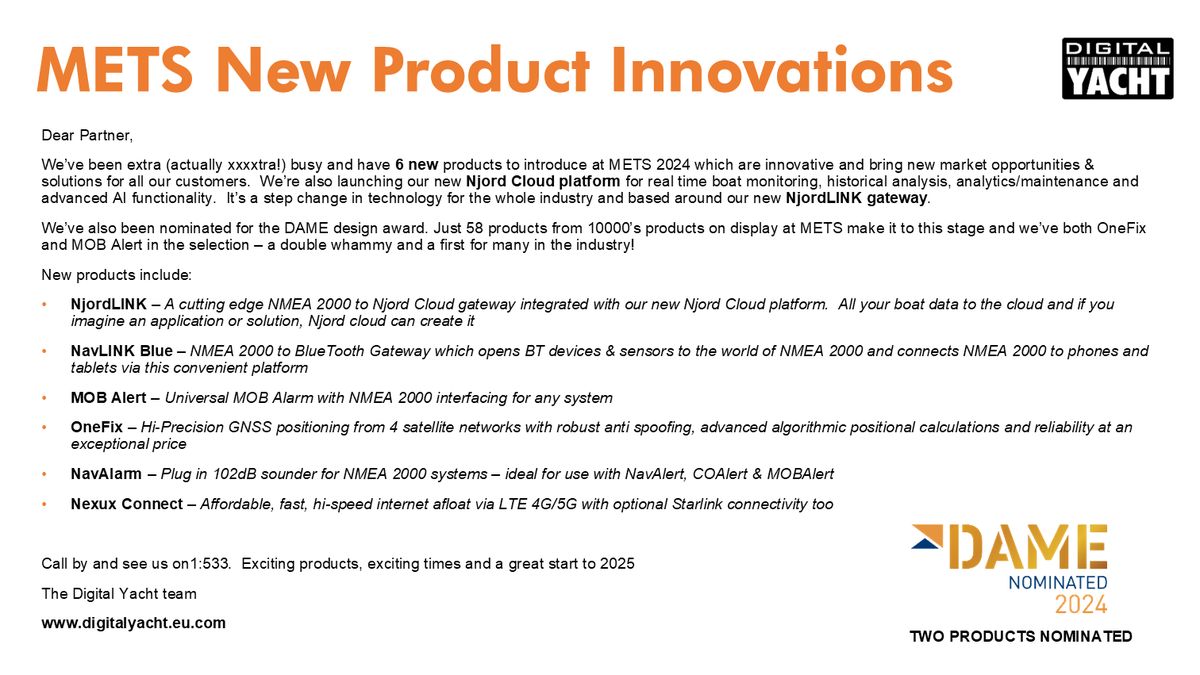 METS New Product Innovations

DIGITAL YACHT

Dear Partner,

We've been extra (actually xxxxtra!) busy and have 6 new products to introduce at METS 2024 which are innovative and bring new market opportunities & solutions for all our customers. We're also launching our new Njord Cloud platform for real time boat monitoring, historical analysis, analytics/maintenance and advanced AI functionality. It's a step change in technology for the whole industry and based around our new NjordLINK gateway.

We've also been nominated for the DAME design award. Just 58 products from 10000's products on display at METS make it to this stage and we've both OneFix and MOB Alert in the selection – a double whammy and a first for many in the industry!

New products include:

• NjordLINK – A cutting edge NMEA 2000 to Njord Cloud gateway integrated with our new Njord Cloud platform. All your boat data to the cloud and if you imagine an application or solution, Njord cloud can create it

• NavLINK Blue – NMEA 2000 to BlueTooth Gateway which opens BT devices & sensors to the world of NMEA 2000 and connects NMEA 2000 to phones and tablets via this convenient platform

• MOB Alert – Universal MOB Alarm with NMEA 2000 interfacing for any system

• OneFix – Hi-Precision GNSS positioning from 4 satellite networks with robust anti spoofing, advanced algorithmic positional calculations and reliability at an exceptional price

• NavAlarm – Plug in 102dB sounder for NMEA 2000 systems – ideal for use with NavAlert, COAlert & MOBAlert

• Nexux Connect – Affordable, fast, hi-speed internet afloat via LTE 4G/5G with optional Starlink connectivity too

Call by and see us on1:533. Exciting products, exciting times and a great start to 2025

The Digital Yacht team

www.digitalyacht.eu.com

DAME NOMINATED 2024

TWO PRODUCTS NOMINATED